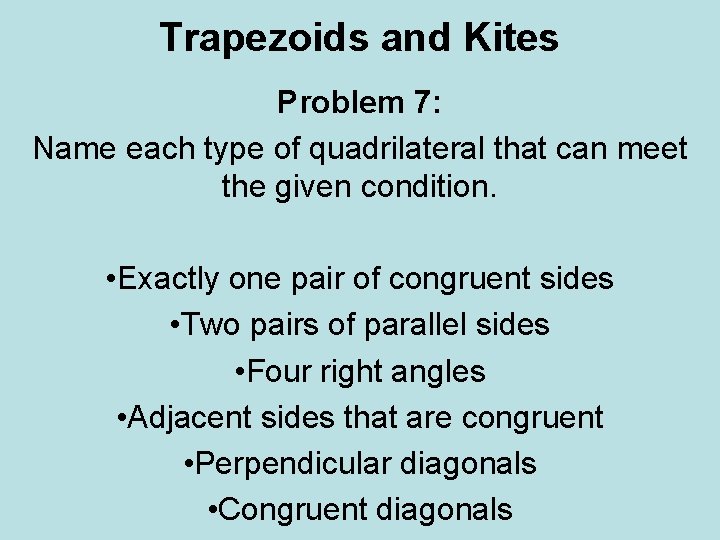 Trapezoids and Kites

Problem 7:

Name each type of quadrilateral that can meet the given condition.

•Exactly one pair of congruent sides
•Two pairs of parallel sides
•Four right angles
•Adjacent sides that are congruent
•Perpendicular diagonals
•Congruent diagonals